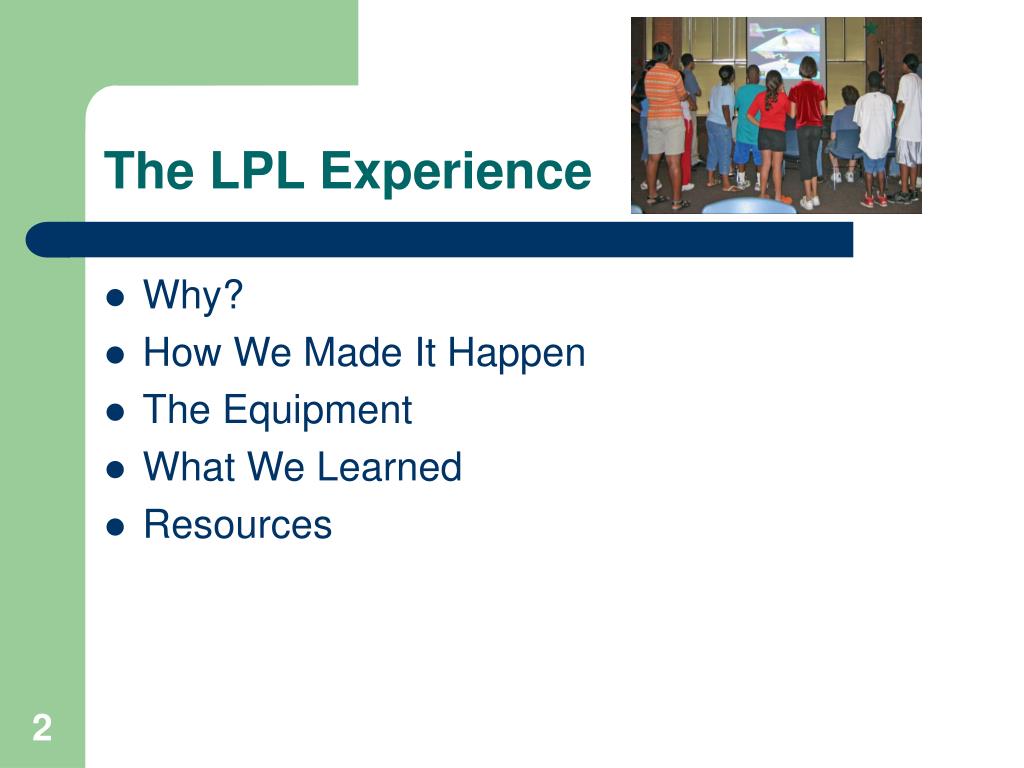 The LPL Experience

- Why?
- How We Made It Happen
- The Equipment
- What We Learned
- Resources

2